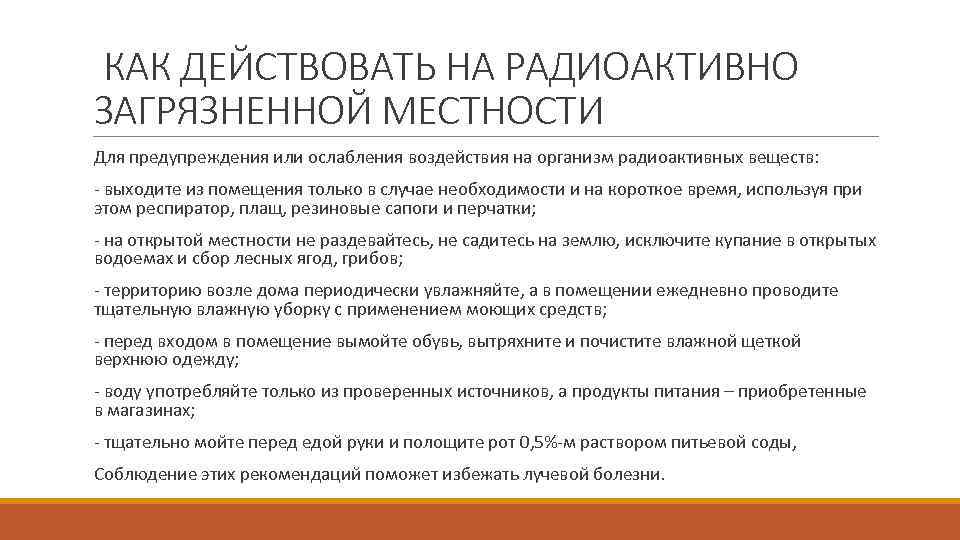 КАК ДЕЙСТВОВАТЬ НА РАДИОАКТИВНО ЗАГРЯЗНЕННОЙ МЕСТНОСТИ

Для предупреждения или ослабления воздействия на организм радиоактивных веществ:

- выходите из помещения только в случае необходимости и на короткое время, используя при этом респиратор, плащ, резиновые сапоги и перчатки;

- на открытой местности не раздевайтесь, не садитесь на землю, исключите купание в открытых водоемах и сбор лесных ягод, грибов;

- территорию возле дома периодически увлажняйте, а в помещении ежедневно проводите тщательную влажную уборку с применением моющих средств;

- перед входом в помещение вымойте обувь, вытряхните и почистите влажной щеткой верхнюю одежду;

- воду употребляйте только из проверенных источников, а продукты питания – приобретенные в магазинах;

- тщательно мойте перед едой руки и полощите рот 0,5%-м раствором питьевой соды,

Соблюдение этих рекомендаций поможет избежать лучевой болезни.